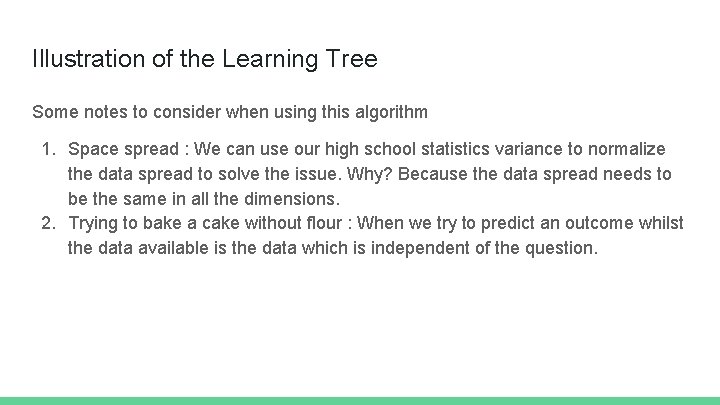 Illustration of the Learning Tree

Some notes to consider when using this algorithm

1. Space spread : We can use our high school statistics variance to normalize the data spread to solve the issue. Why? Because the data spread needs to be the same in all the dimensions.
2. Trying to bake a cake without flour : When we try to predict an outcome whilst the data available is the data which is independent of the question.